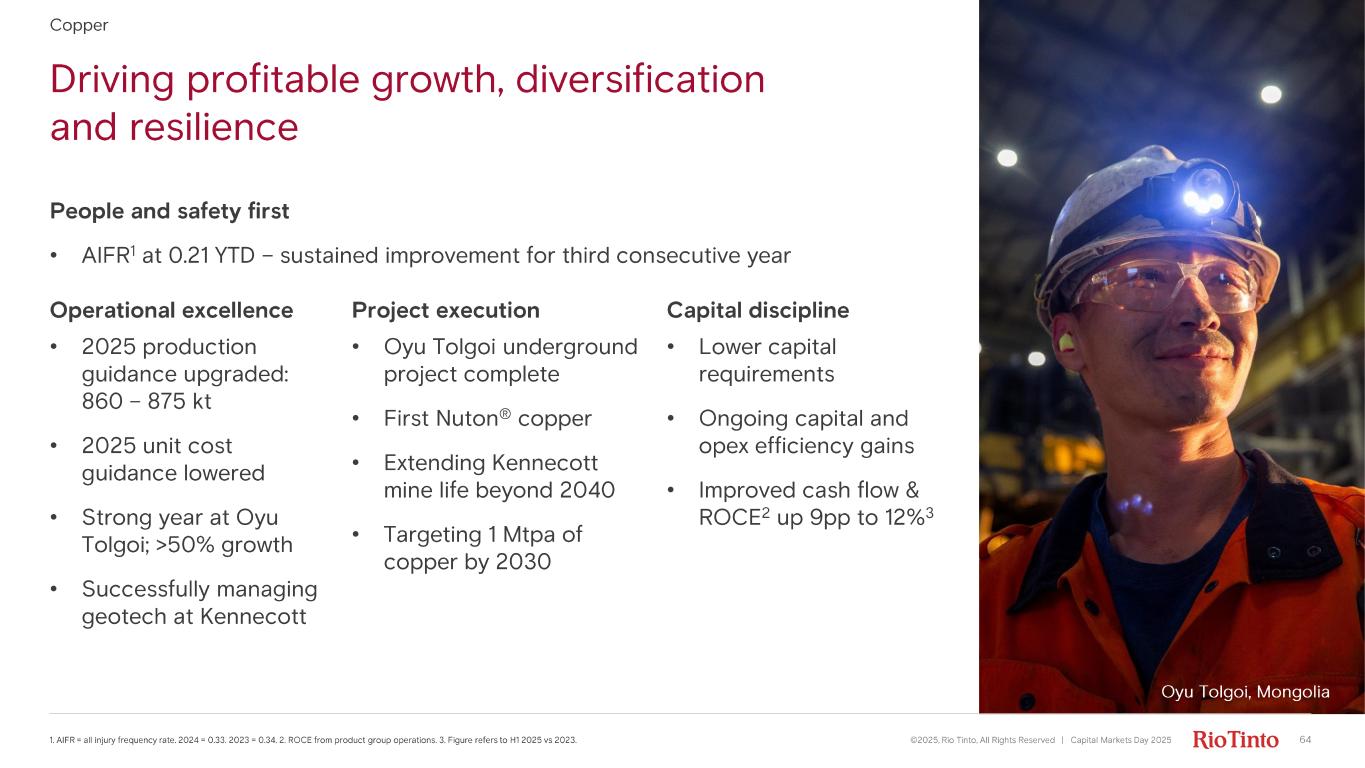 Copper

Driving profitable growth, diversification and resilience

People and safety first

• AIFR$^1$ at 0.21 YTD – sustained improvement for third consecutive year

Operational excellence

• 2025 production guidance upgraded: 860 – 875 kt

• 2025 unit cost guidance lowered

• Strong year at Oyu Tolgoi; >50% growth

• Successfully managing geotech at Kennecott

Project execution

• Oyu Tolgoi underground project complete

• First Nuton® copper

• Extending Kennecott mine life beyond 2040

• Targeting 1 Mtpa of copper by 2030

Capital discipline

• Lower capital requirements

• Ongoing capital and opex efficiency gains

• Improved cash flow & ROCE$^2$ up 9pp to 12%$^3$

Oyu Tolgoi, Mongolia

1. AIFR = all injury frequency rate. 2024 = 0.33. 2023 = 0.34. 2. ROCE from product group operations. 3. Figure refers to H1 2025 vs 2023.

©2025, Rio Tinto, All Rights Reserved | Capital Markets Day 2025

RioTinto

64